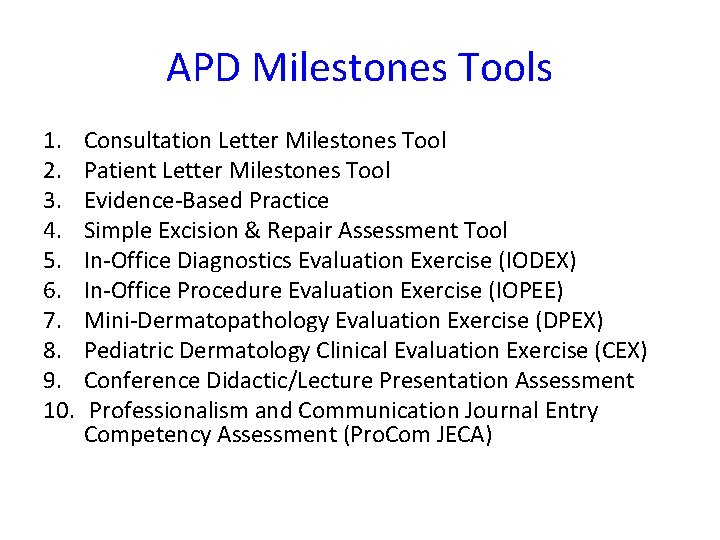 APD Milestones Tools

1. Consultation Letter Milestones Tool
2. Patient Letter Milestones Tool
3. Evidence-Based Practice
4. Simple Excision & Repair Assessment Tool
5. In-Office Diagnostics Evaluation Exercise (IODEX)
6. In-Office Procedure Evaluation Exercise (IOPEE)
7. Mini-Dermatopathology Evaluation Exercise (DPEX)
8. Pediatric Dermatology Clinical Evaluation Exercise (CEX)
9. Conference Didactic/Lecture Presentation Assessment
10. Professionalism and Communication Journal Entry Competency Assessment (ProCom JECA)